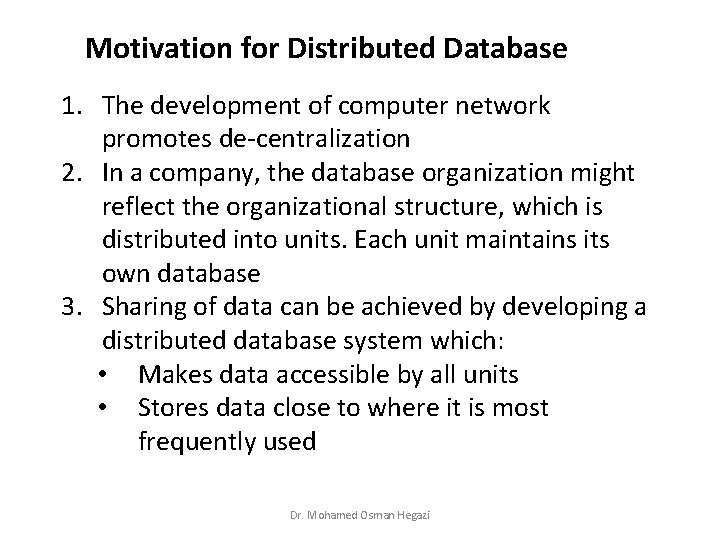 Motivation for Distributed Database

1. The development of computer network promotes de-centralization
2. In a company, the database organization might reflect the organizational structure, which is distributed into units. Each unit maintains its own database
3. Sharing of data can be achieved by developing a distributed database system which:
• Makes data accessible by all units
• Stores data close to where it is most frequently used

Dr. Mohamed Osman Hegazi